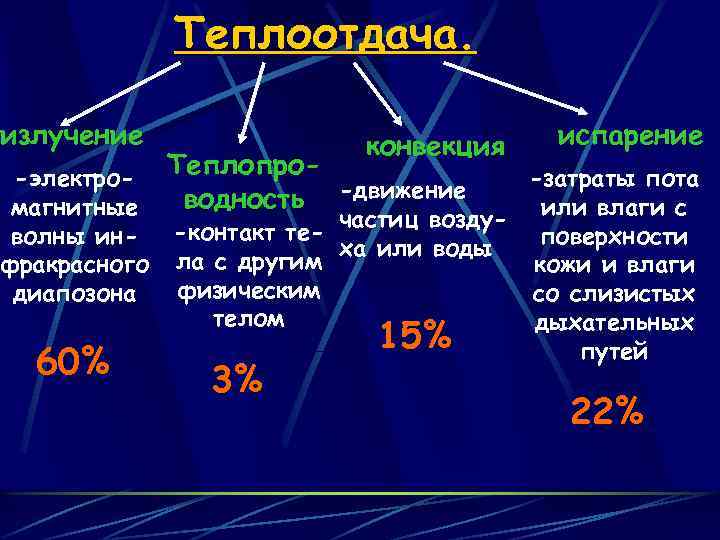 Теплоотдача.

излучение

-электромагнитные волны инфракрасного диапозона

60%

Теплопроводность

-контакт тела с другим физическим телом

3%

конвекция

-движение частиц воздуха или воды

15%

испарение

-затраты пота или влаги с поверхности кожи и влаги со слизистых дыхательных путей

22%